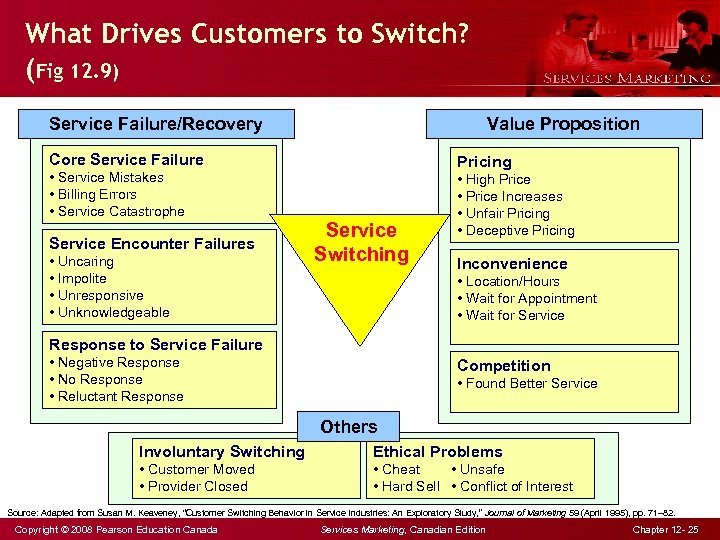 What Drives Customers to Switch? (Fig 12.9)

SERVICES MARKETING

Service Failure/Recovery

Core Service Failure
• Service Mistakes
• Billing Errors
• Service Catastrophe

Service Encounter Failures
• Uncaring
• Impolite
• Unresponsive
• Unknowledgeable

Response to Service Failure
• Negative Response
• No Response
• Reluctant Response

Service Switching

Value Proposition

Pricing
• High Price
• Price Increases
• Unfair Pricing
• Deceptive Pricing

Inconvenience
• Location/Hours
• Wait for Appointment
• Wait for Service

Competition
• Found Better Service

Others

Involuntary Switching
• Customer Moved
• Provider Closed

Ethical Problems
• Cheat
• Unsafe
• Hard Sell
• Conflict of Interest

Source: Adapted from Susan M. Keaveney, "Customer Switching Behavior in Service Industries: An Exploratory Study," Journal of Marketing 59 (April 1995), pp. 71–82.

Copyright © 2008 Pearson Education Canada

Services Marketing, Canadian Edition

Chapter 12- 25